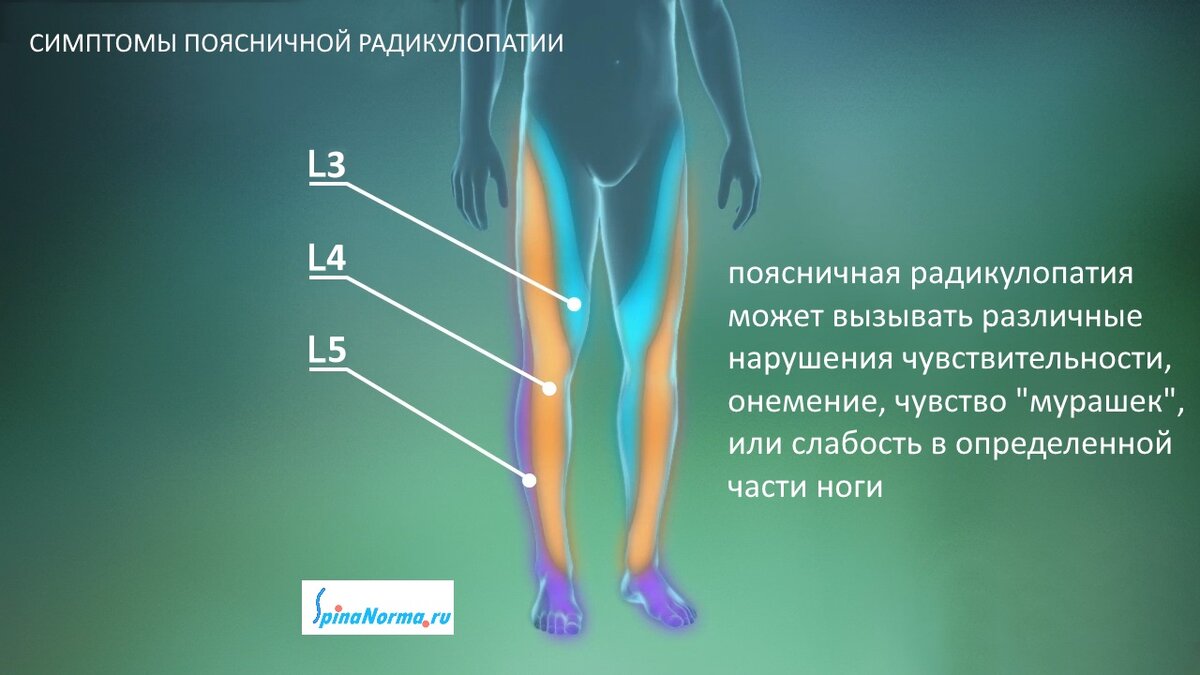 СИМПТОМЫ ПОЯСНИЧНОЙ РАДИКУЛОПАТИИ

L3

L4

L5

поясничная радикулопатия может вызывать различные нарушения чувствительности, онемение, чувство "мурашек", или слабость в определенной части ноги

SpinaNorma.ru